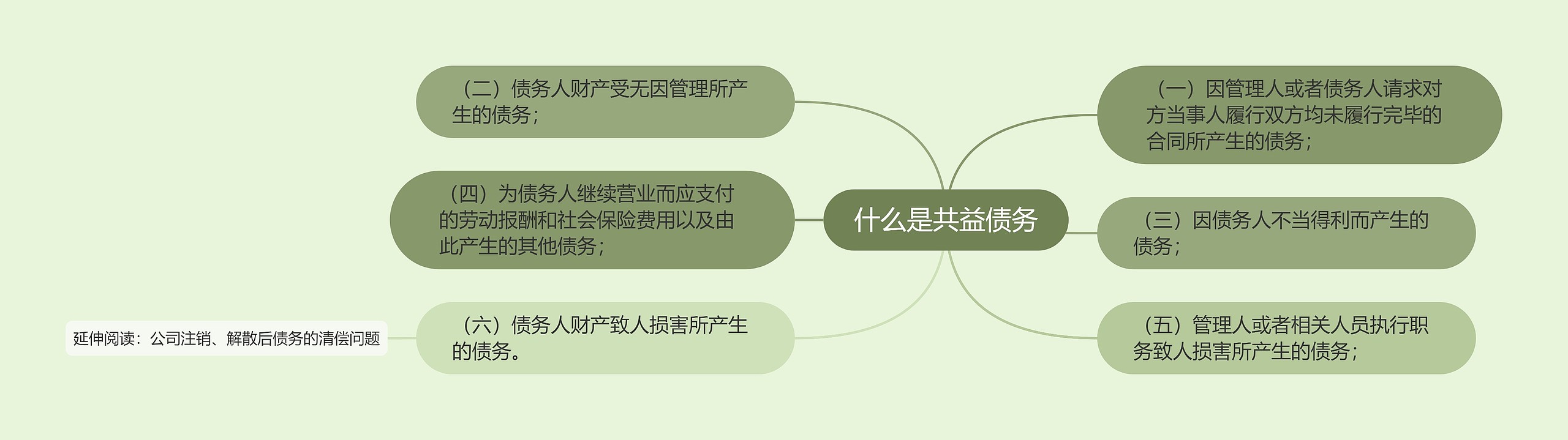 什么是共益债务

（一）因管理人或者债务人请求对方当事人履行双方均未履行完毕的合同所产生的债务；

（二）债务人财产受无因管理所产生的债务；

（三）因债务人不当得利而产生的债务；

（四）为债务人继续营业而应支付的劳动报酬和社会保险费用以及由此产生的其他债务；

（五）管理人或者相关人员执行职务致人损害所产生的债务；

（六）债务人财产致人损害所产生的债务。

延伸阅读：公司注销、解散后债务的清偿问题